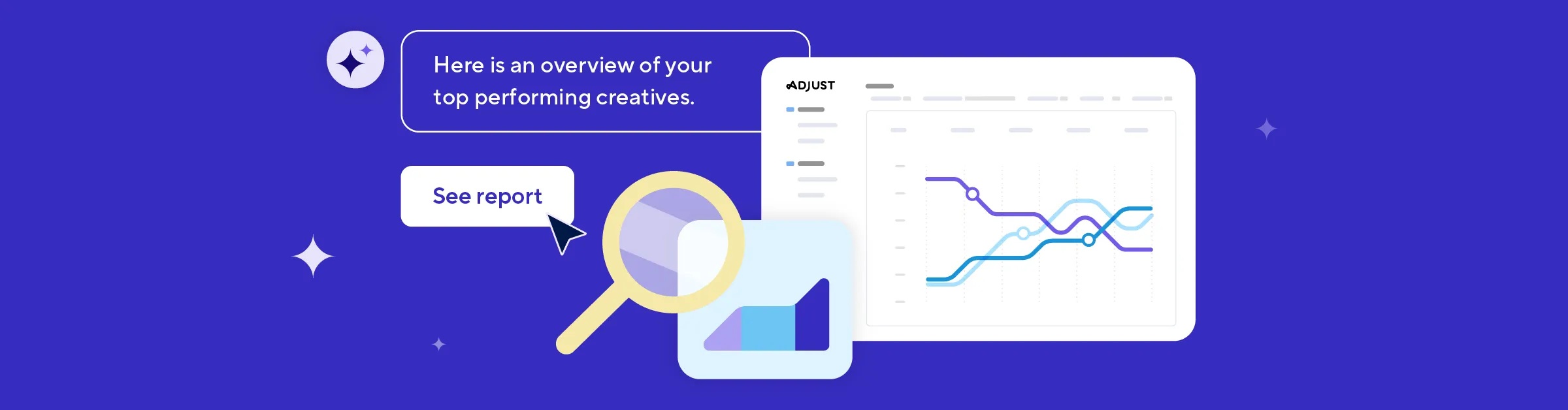 Here is an overview of your top performing creatives.

See report

ADJUST